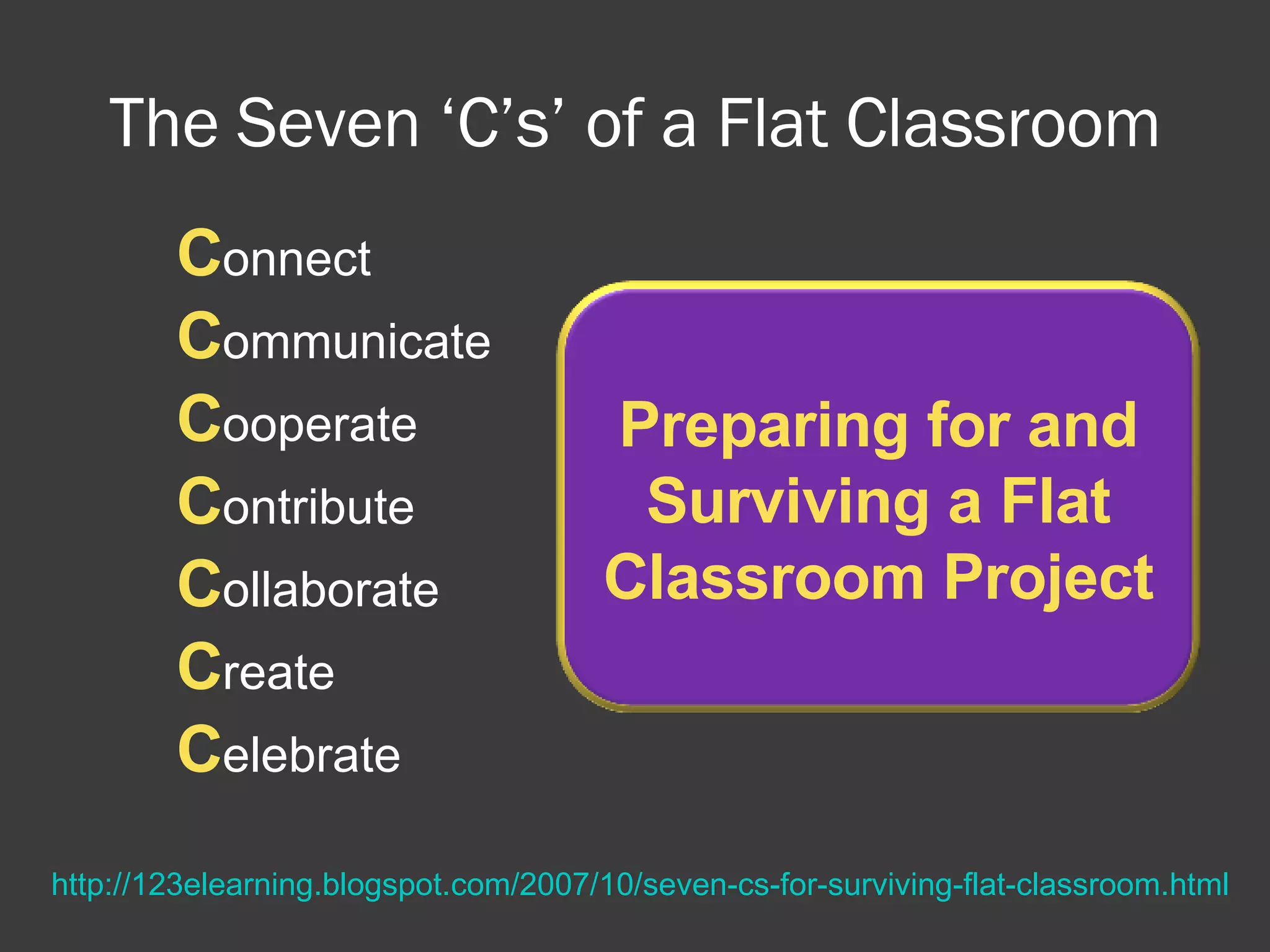 The Seven ‘C’s’ of a Flat Classroom

Connect
Communicate
Cooperate
Contribute
Collaborate
Create
Celebrate

Preparing for and Surviving a Flat Classroom Project

http://123elearning.blogspot.com/2007/10/seven-cs-for-surviving-flat-classroom.html